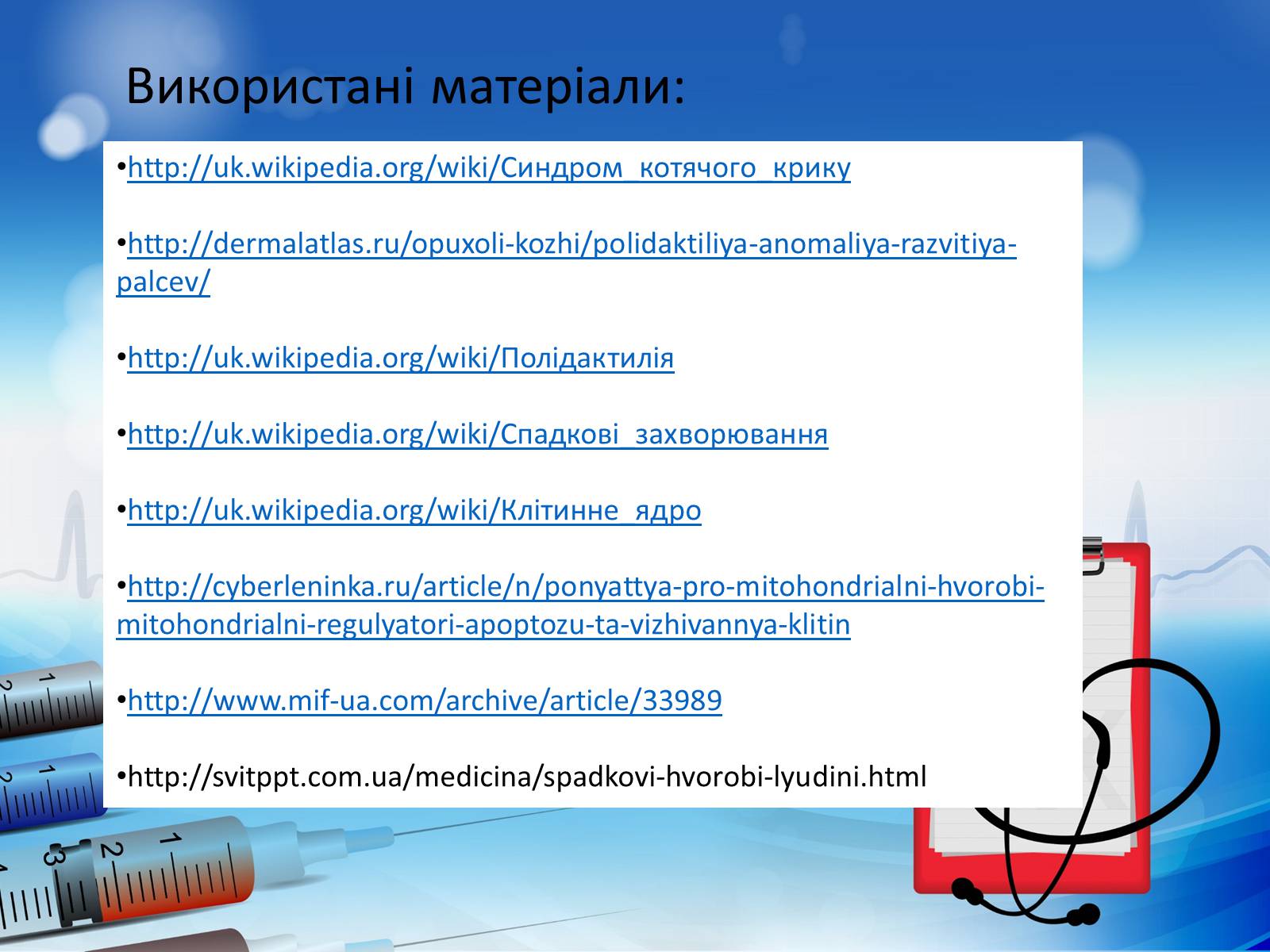 Використані матеріали:

•http://uk.wikipedia.org/wiki/Синдром_котячого_крику

•http://dermalatlas.ru/opuxoli-kozhi/polidaktiliya-anomaliya-razvitiya-palcev/

•http://uk.wikipedia.org/wiki/Полідактилія

•http://uk.wikipedia.org/wiki/Спадкові_захворювання

•http://uk.wikipedia.org/wiki/Клітинне_ядро

•http://cyberleninka.ru/article/n/ponyattya-pro-mitohondrialni-hvorobi-mitohondrialni-regulyatori-apoptozu-ta-vizhivannya-klitin

•http://www.mif-ua.com/archive/article/33989

•http://svitppt.com.ua/medicina/spadkovi-hvorobi-lyudini.html